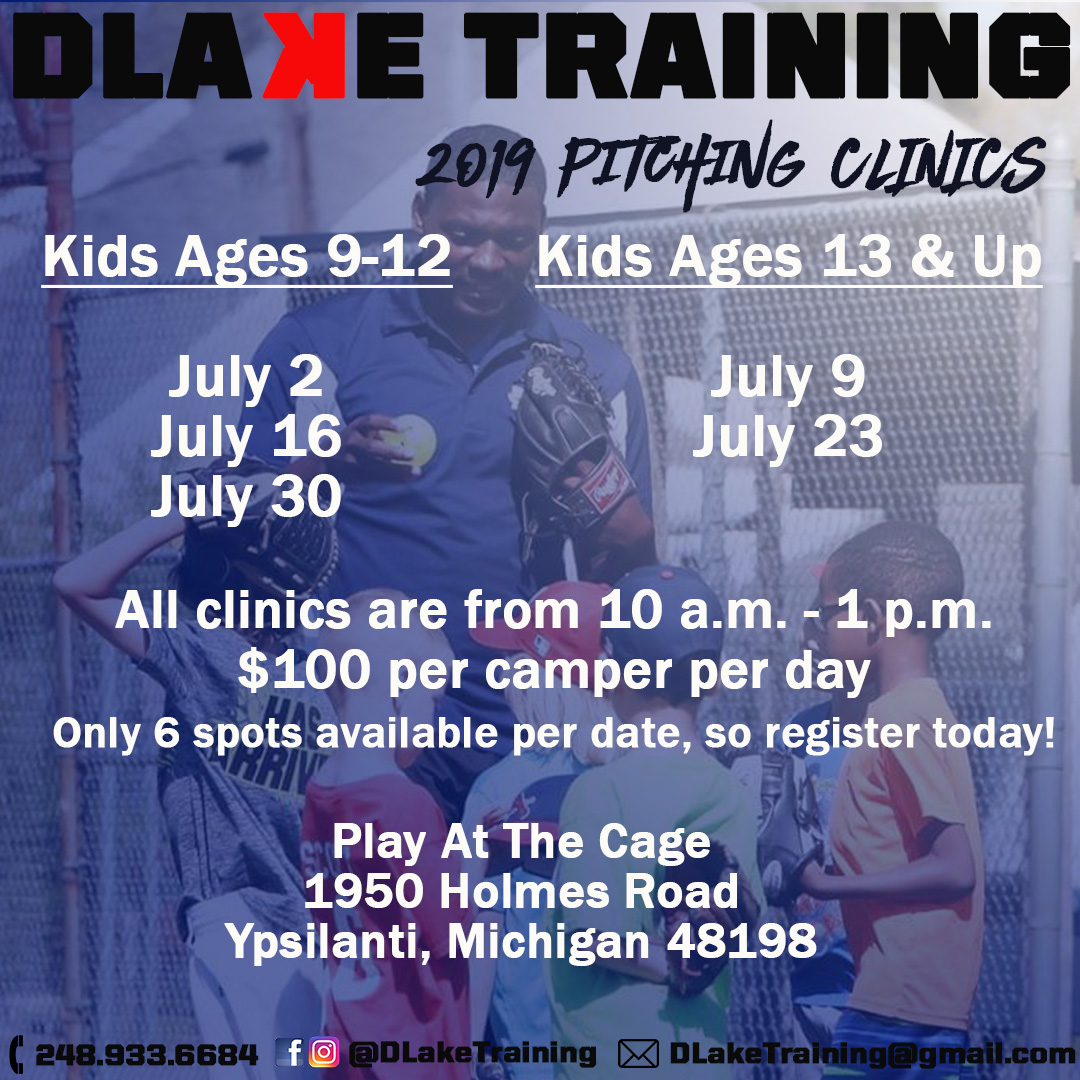 DLAKE TRAINING

2019 PITCHING CLINICS

Kids Ages 9-12

July 2
July 16
July 30

Kids Ages 13 & Up

July 9
July 23

All clinics are from 10 a.m. - 1 p.m.
$100 per camper per day
Only 6 spots available per date, so register today!

Play At The Cage
1950 Holmes Road
Ypsilanti, Michigan 48198

248.933.6684 @DLakeTraining DLakeTraining@gmail.com